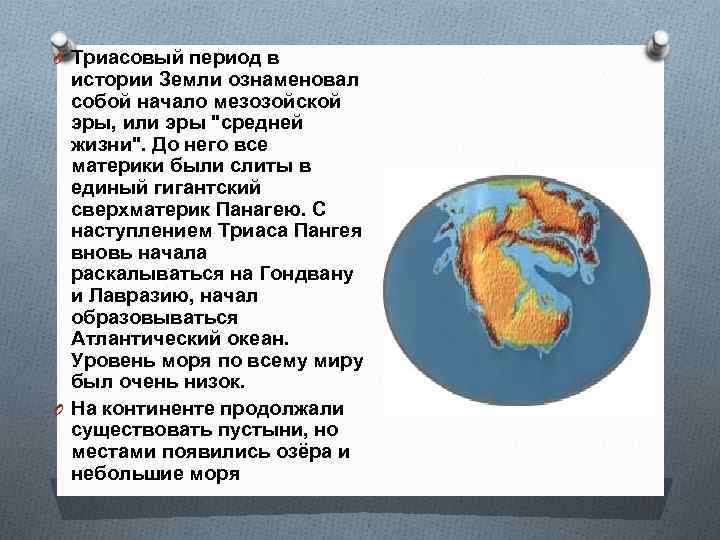 Триасовый период в истории Земли ознаменовал собой начало мезозойской эры, или эры "средней жизни". До него все материки были слиты в единый гигантский сверхматерик Панагею. С наступлением Триаса Пангея вновь начала раскалываться на Гондвану и Лавразию, начал образовываться Атлантический океан. Уровень моря по всему миру был очень низок.

На континенте продолжали существовать пустыни, но местами появились озёра и небольшие моря